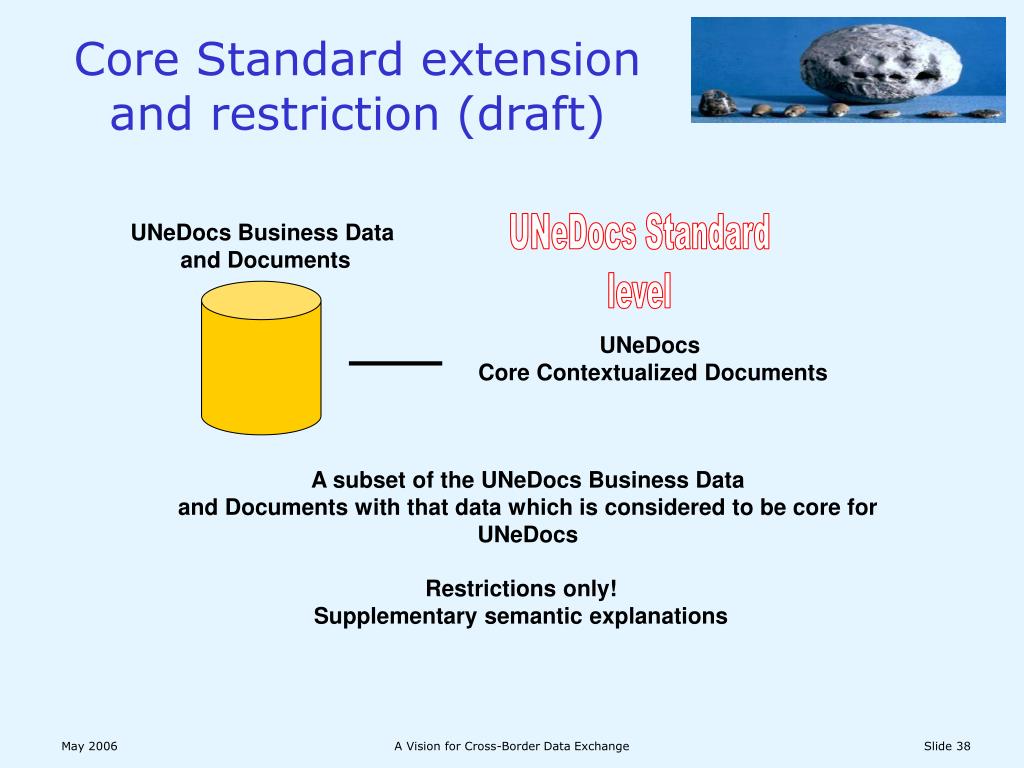 Core Standard extension and restriction (draft)

UNeDocs Business Data and Documents

UNeDocs Standard level

UNeDocs
Core Contextualized Documents

A subset of the UNeDocs Business Data and Documents with that data which is considered to be core for UNeDocs

Restrictions only!
Supplementary semantic explanations

May 2006

A Vision for Cross-Border Data Exchange

Slide 38